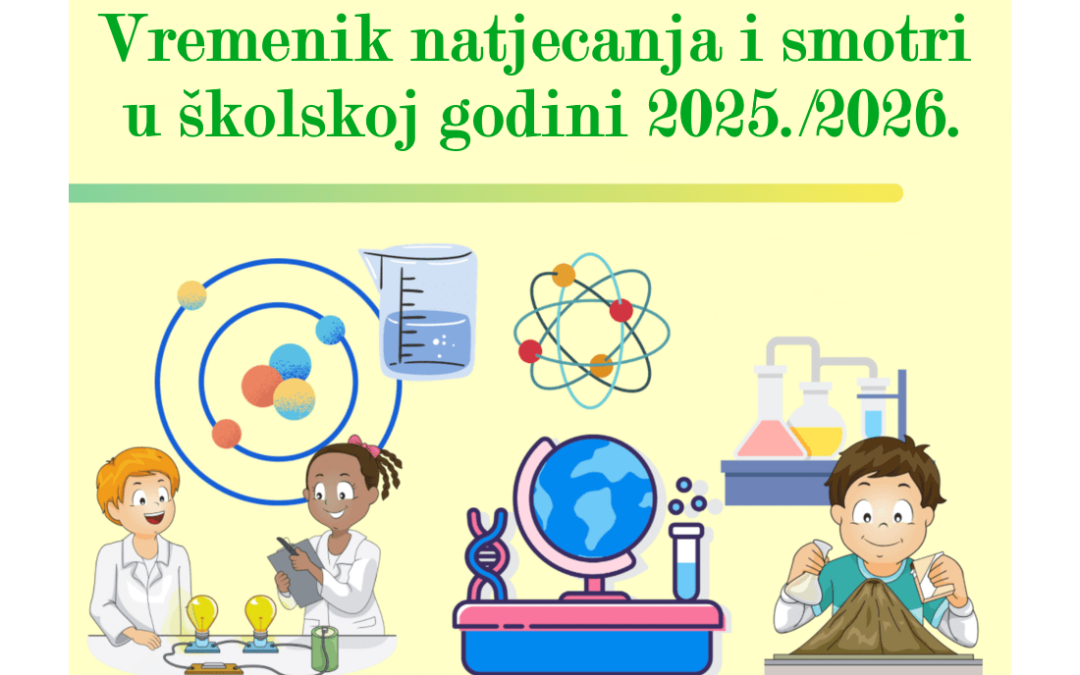 Vremenik natjecanja i smotri u školskoj godini 2025./2026.